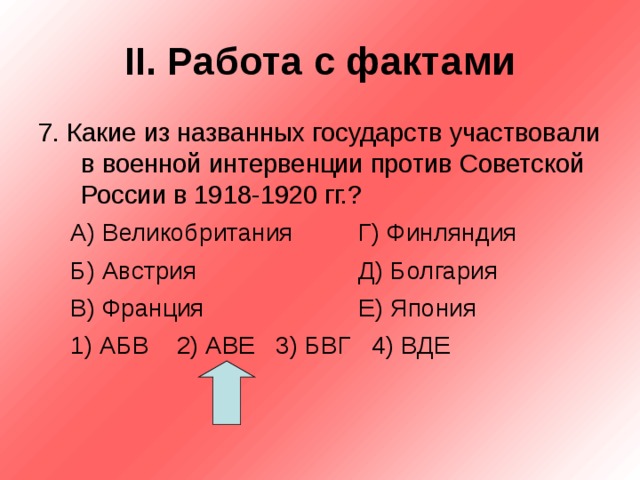 II. Работа с фактами

7. Какие из названных государств участвовали в военной интервенции против Советской России в 1918-1920 гг.?

А) Великобритания
Б) Австрия
В) Франция

Г) Финляндия
Д) Болгария
Е) Япония

1) АБВ 2) АВЕ 3) БВГ 4) ВДЕ